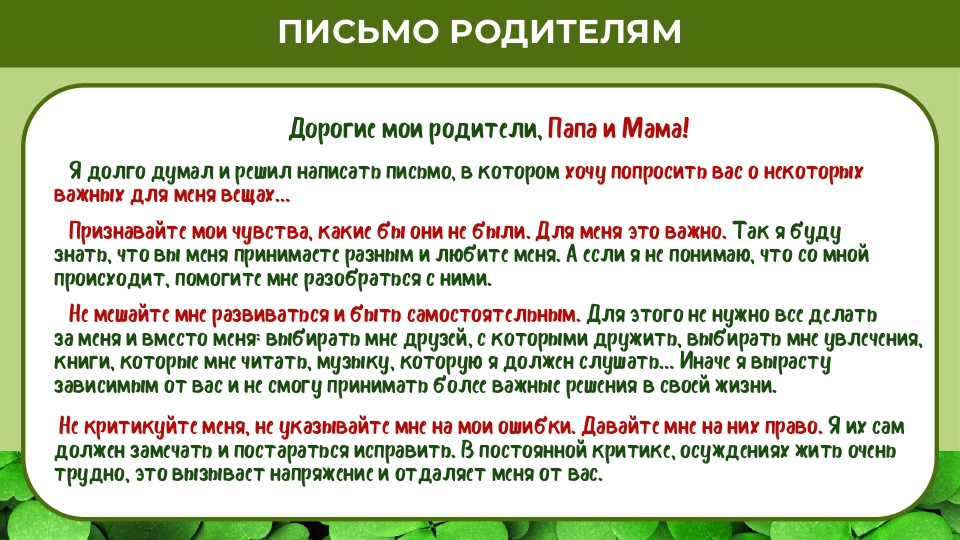 ПИСЬМО РОДИТЕЛЯМ

Дорогие мои родители, Папа и Мама!

Я долго думал и решил написать письмо, в котором хочу попросить вас о некоторых важных для меня вещах...

Признавайте мои чувства, какие бы они не были. Для меня это важно. Так я буду знать, что вы меня принимаете разным и любите меня. А если я не понимаю, что со мной происходит, помогите мне разобраться с ними.

Не мешайте мне развиваться и быть самостоятельным. Для этого не нужно все делать за меня и вместо меня: выбирать мне друзей, с которыми дружить, выбирать мне увлечения, книги, которые мне читать, музыку, которую я должен слушать... Иначе я вырасту зависимым от вас и не смогу принимать более важные решения в своей жизни.

Не критикуйте меня, не указывайте мне на мои ошибки. Давайте мне на них право. Я их сам должен замечать и постараться исправить. В постоянной критике, осуждениях жить очень трудно, это вызывает напряжение и отдаляет меня от вас.